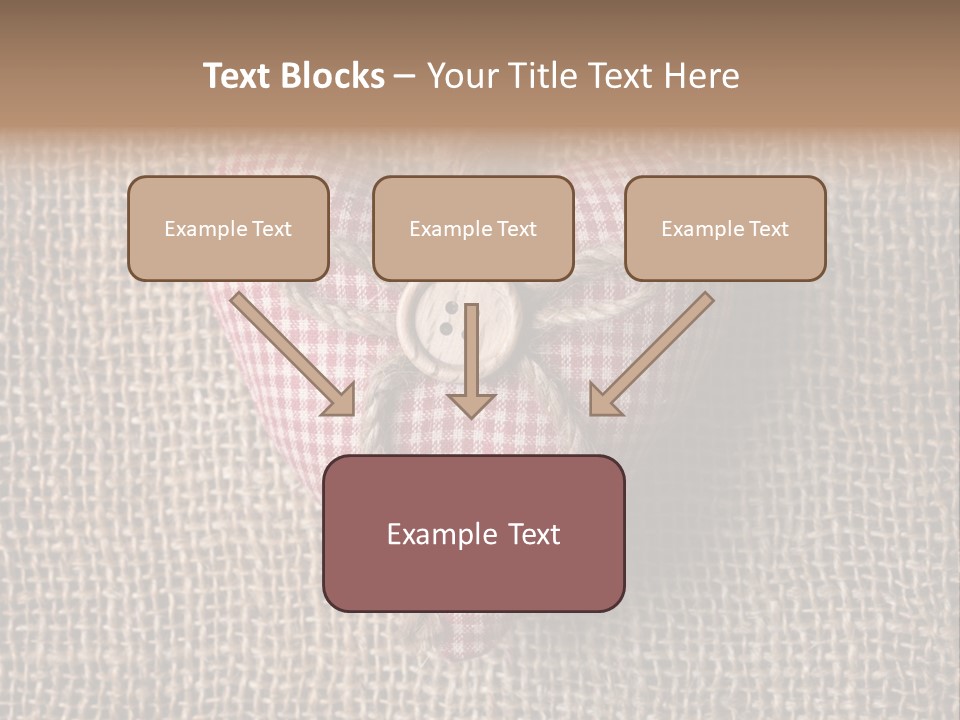 Text Blocks – Your Title Text Here

Example Text

Example Text

Example Text

Example Text